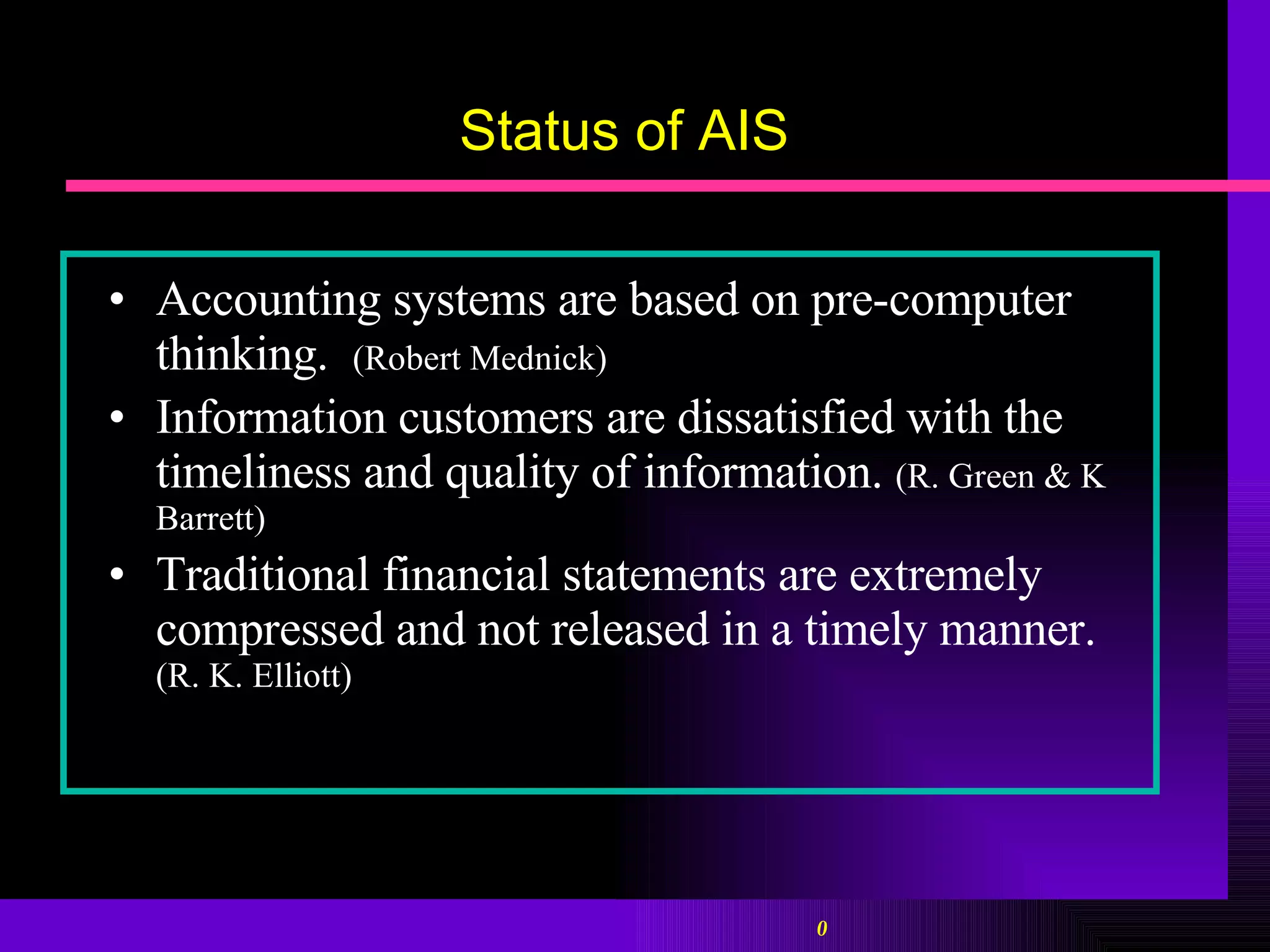 Status of AIS

• Accounting systems are based on pre-computer thinking. (Robert Mednick)

• Information customers are dissatisfied with the timeliness and quality of information. (R. Green & K Barrett)

• Traditional financial statements are extremely compressed and not released in a timely manner. (R. K. Elliott)

0